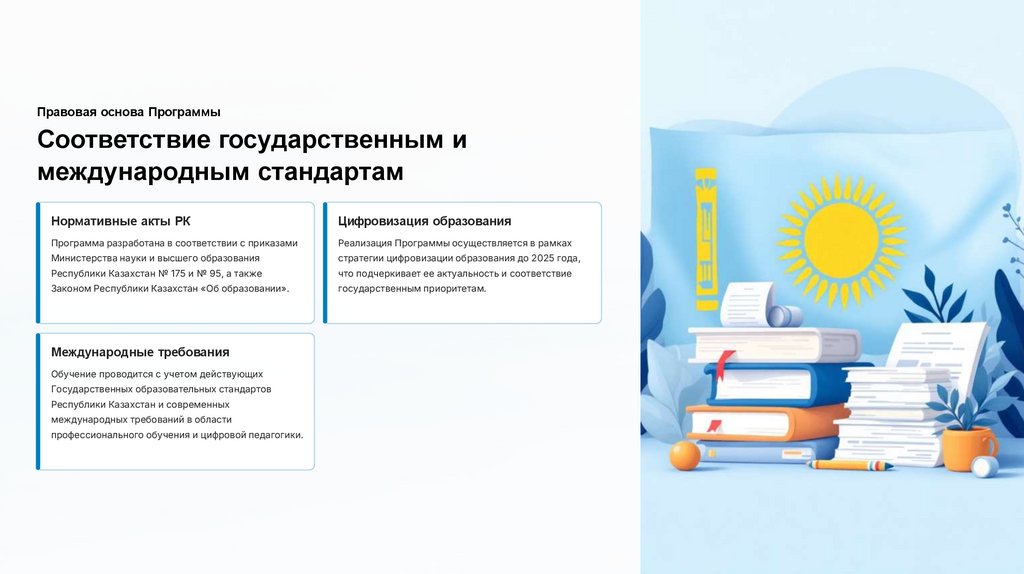 Правовая основа Программы

Соответствие государственным и международным стандартам

Нормативные акты РК

Программа разработана в соответствии с приказами Министерства науки и высшего образования Республики Казахстан № 175 и № 95, а также Законом Республики Казахстан «Об образовании».

Цифровизация образования

Реализация Программы осуществляется в рамках стратегии цифровизации образования до 2025 года, что подчеркивает ее актуальность и соответствие государственным приоритетам.

Международные требования

Обучение проводится с учетом действующих Государственных образовательных стандартов Республики Казахстан и современных международных требований в области профессионального обучения и цифровой педагогики.